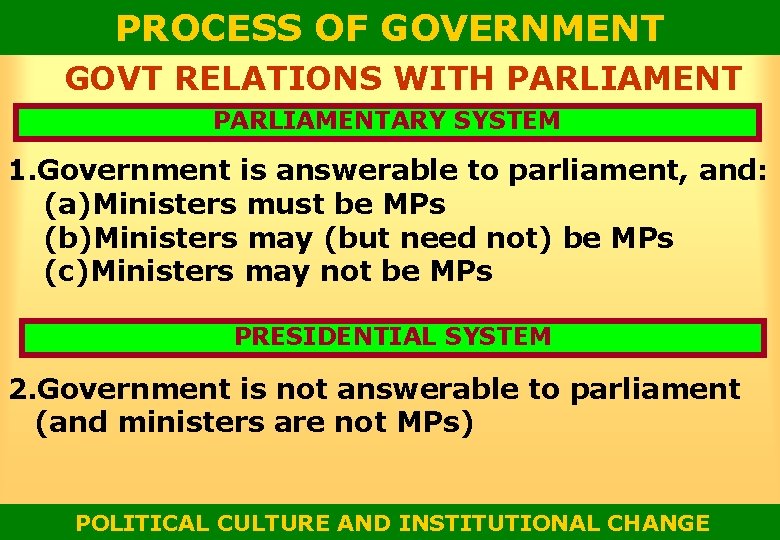 PROCESS OF GOVERNMENT

GOVT RELATIONS WITH PARLIAMENT

PARLIAMENTARY SYSTEM

1.Government is answerable to parliament, and:
(a)Ministers must be MPs
(b)Ministers may (but need not) be MPs
(c)Ministers may not be MPs

PRESIDENTIAL SYSTEM

2.Government is not answerable to parliament (and ministers are not MPs)

POLITICAL CULTURE AND INSTITUTIONAL CHANGE